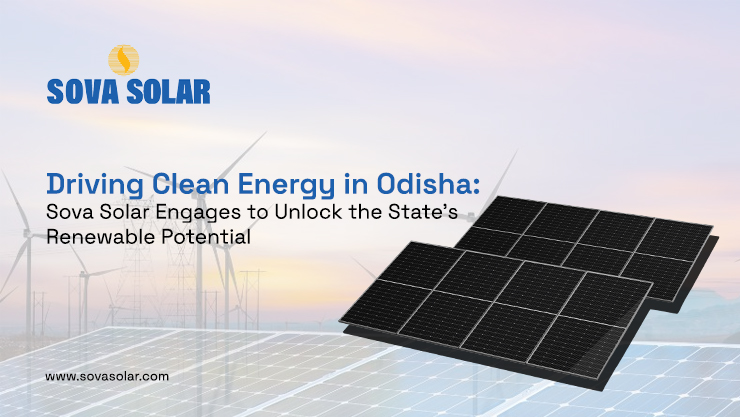 SOVA SOLAR

Driving Clean Energy in Odisha:
Sova Solar Engages to Unlock the State's Renewable Potential

www.sovasolar.com